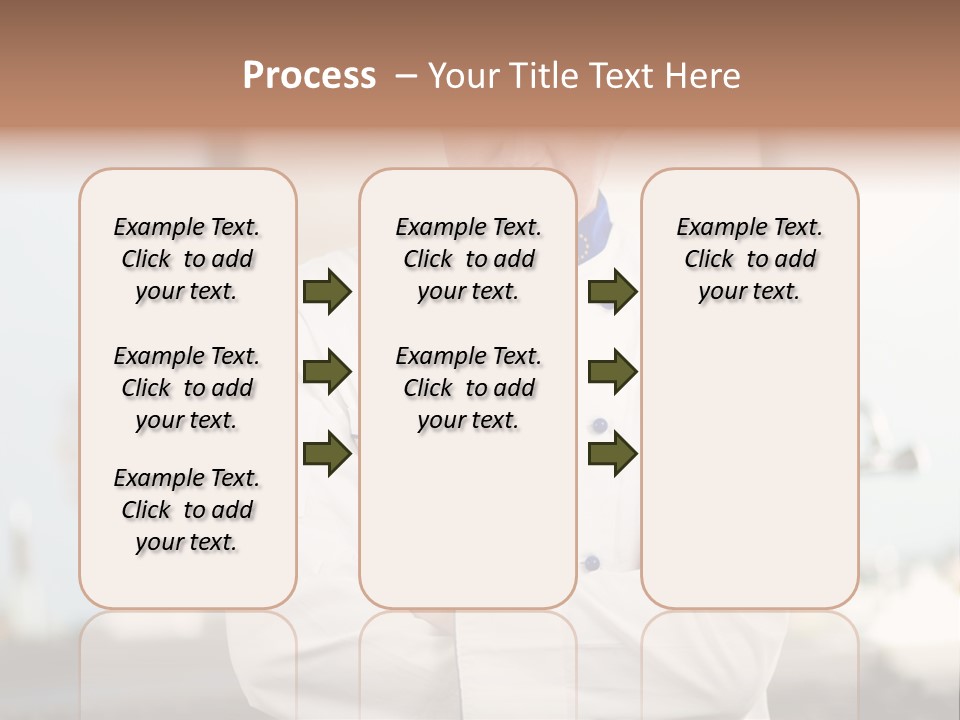 Process – Your Title Text Here

Example Text. Click to add your text.

Example Text. Click to add your text.

Example Text. Click to add your text.

Example Text. Click to add your text.

Example Text. Click to add your text.

Example Text. Click to add your text.